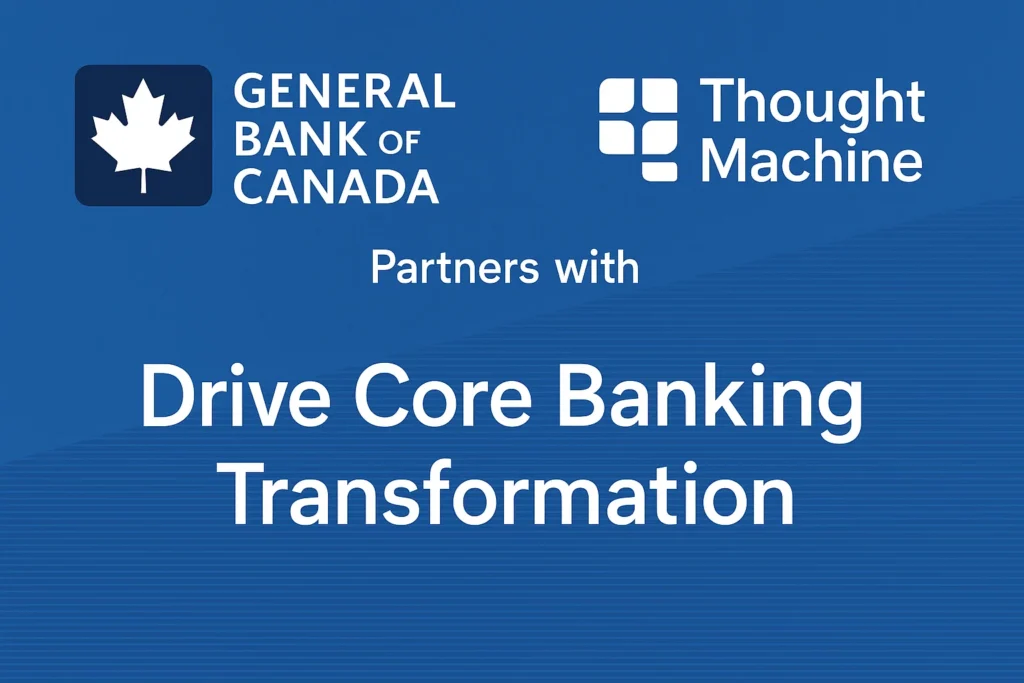 GENERAL BANK OF CANADA

Thought Machine

Partners with

Drive Core Banking Transformation